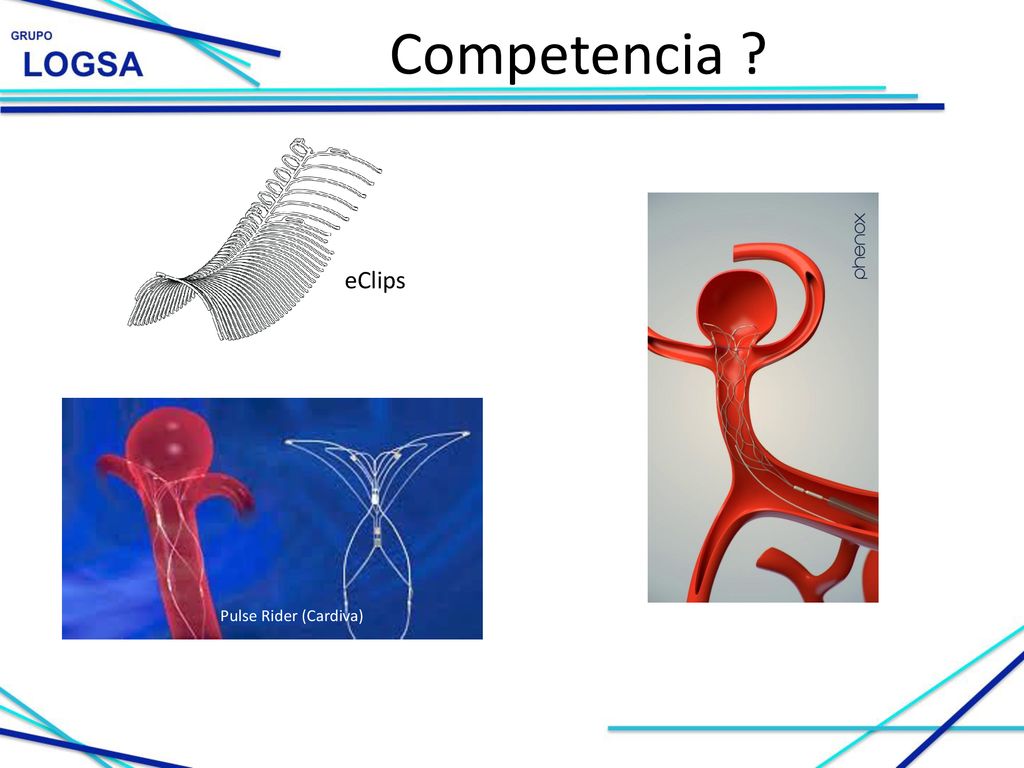 GRUPO
LOGSA

Competencia ?

eClips

phenox

Pulse Rider (Cardiva)